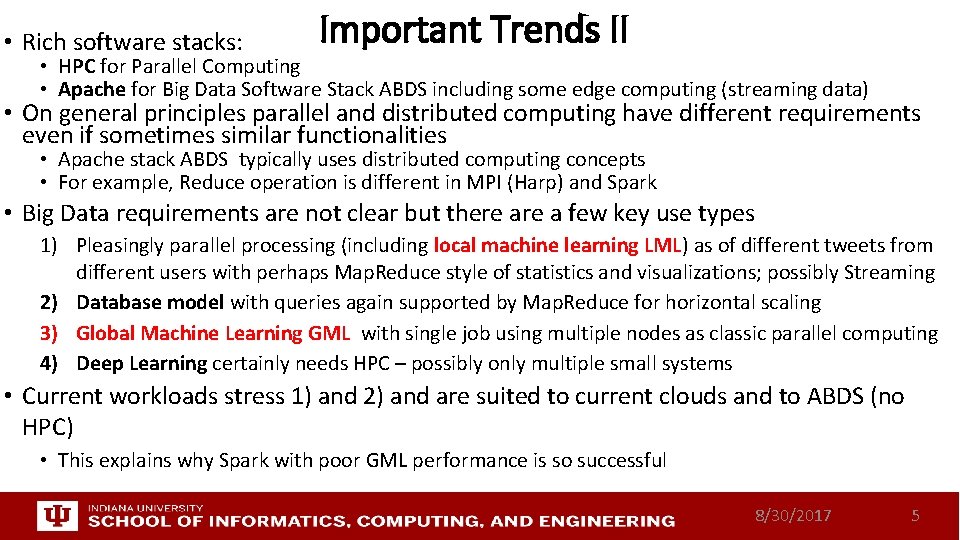 Important Trends II

• Rich software stacks:
  • HPC for Parallel Computing
  • Apache for Big Data Software Stack ABDS including some edge computing (streaming data)
• On general principles parallel and distributed computing have different requirements even if sometimes similar functionalities
  • Apache stack ABDS typically uses distributed computing concepts
  • For example, Reduce operation is different in MPI (Harp) and Spark
• Big Data requirements are not clear but there are a few key use types
  1) Pleasingly parallel processing (including local machine learning LML) as of different tweets from different users with perhaps MapReduce style of statistics and visualizations; possibly Streaming
  2) Database model with queries again supported by MapReduce for horizontal scaling
  3) Global Machine Learning GML with single job using multiple nodes as classic parallel computing
  4) Deep Learning certainly needs HPC – possibly only multiple small systems
• Current workloads stress 1) and 2) and are suited to current clouds and to ABDS (no HPC)
  • This explains why Spark with poor GML performance is so successful

INDIANA UNIVERSITY
SCHOOL OF INFORMATICS, COMPUTING, AND ENGINEERING
8/30/2017
5